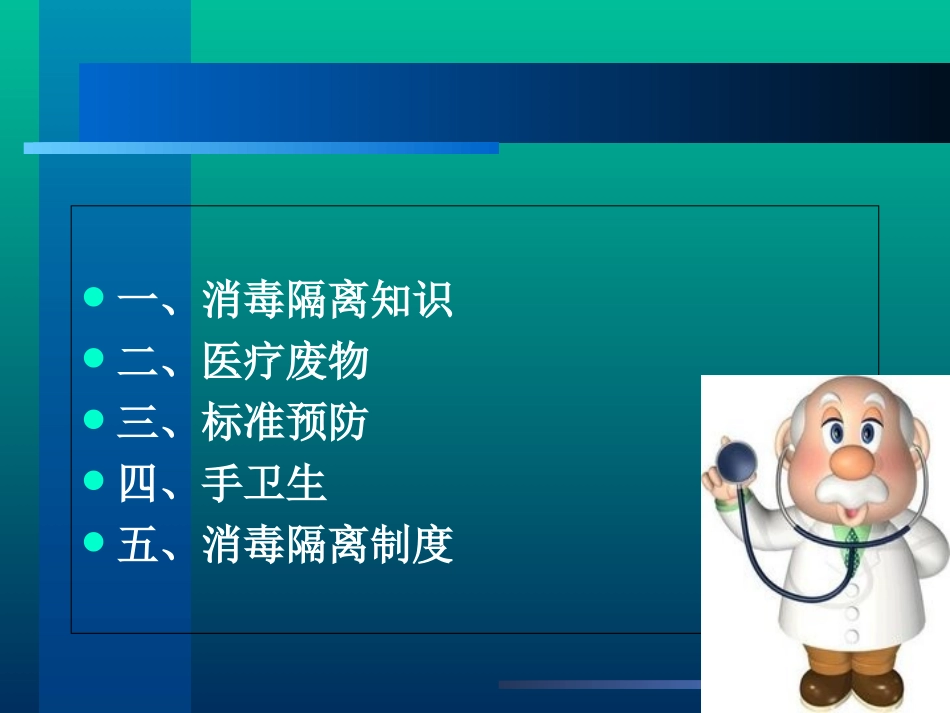 一、消毒隔离知识
二、医疗废物
三、标准预防
四、手卫生
五、消毒隔离制度